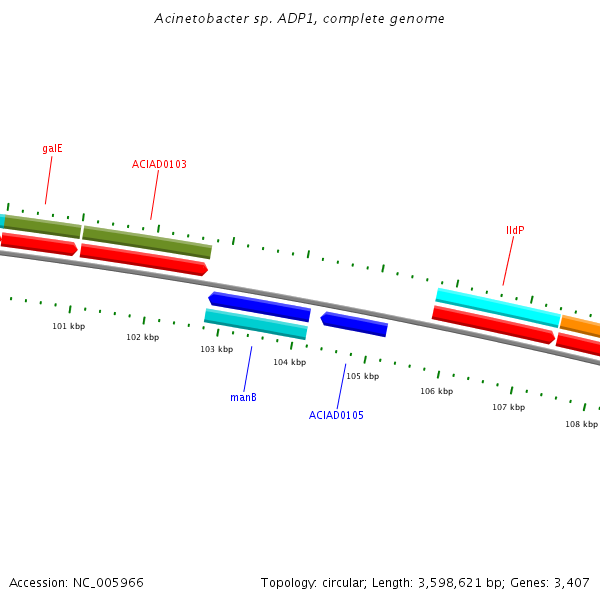 Acinetobacter sp. ADP1, complete genome

galE

ACIAD0103

lldP

101 kbp

102 kbp

103 kbp

104 kbp

105 kbp

106 kbp

107 kbp

108 kbp

manB

ACIAD0105

Accession: NC_005966

Topology: circular; Length: 3,598,621 bp; Genes: 3,407